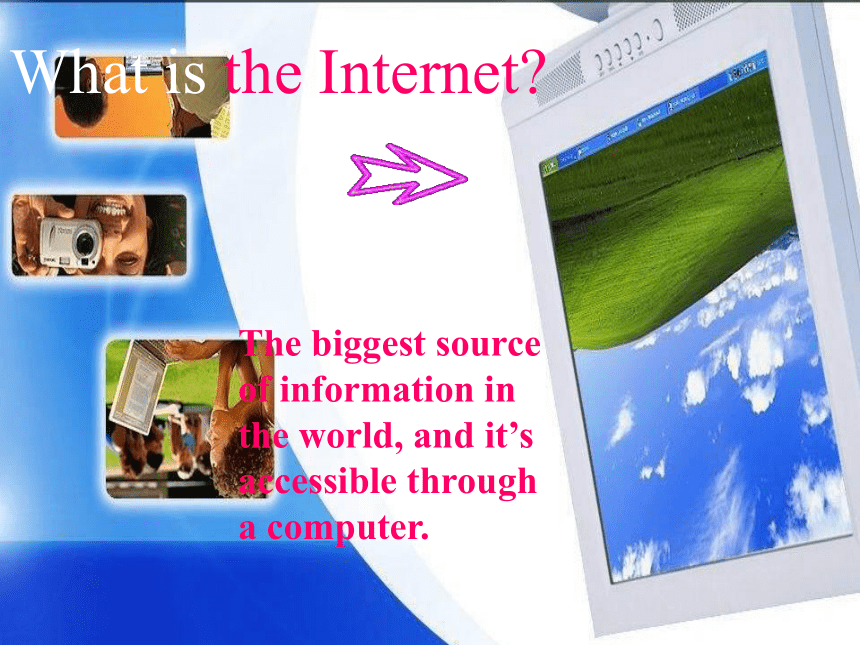 What is the Internet?

The biggest source of information in the world, and it’s accessible through a computer.